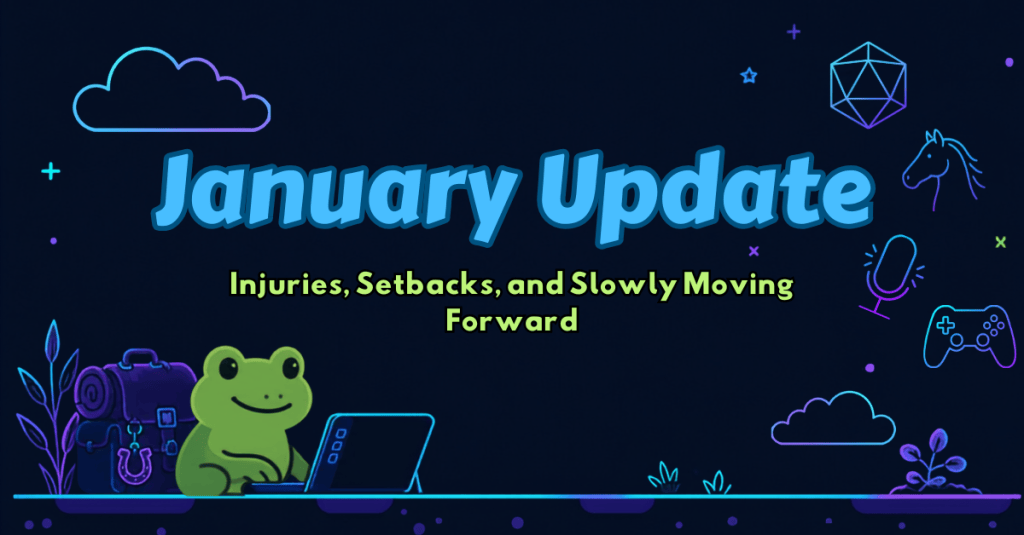 January Update

Injuries, Setbacks, and Slowly Moving Forward